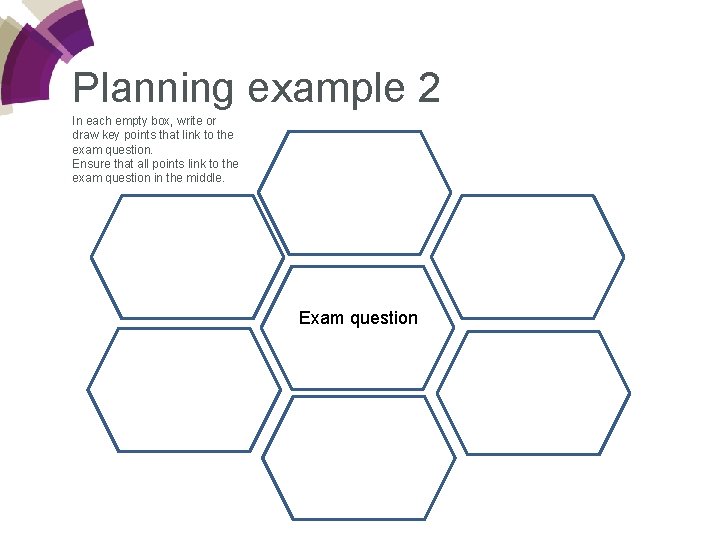 Planning example 2

In each empty box, write or draw key points that link to the exam question.
Ensure that all points link to the exam question in the middle.

Exam question